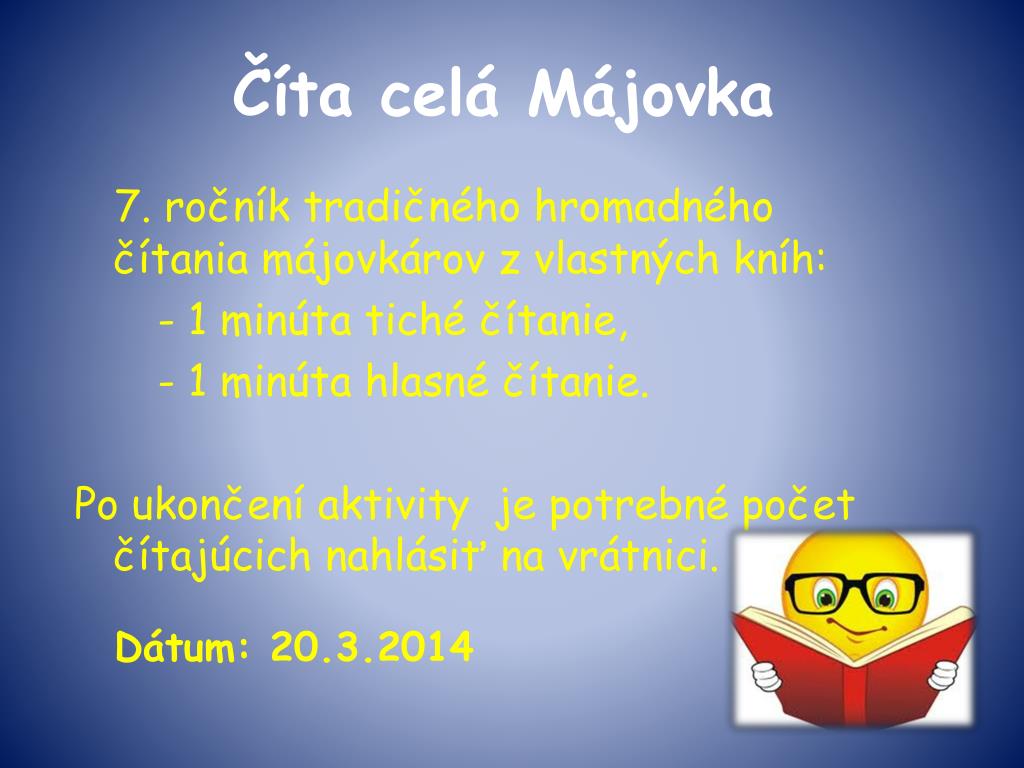 Číta celá Májovka

7. ročník tradičného hromadného čítania májovkárov z vlastných kníh:
- 1 minúta tiché čítanie,
- 1 minúta hlasné čítanie.

Po ukončení aktivity je potrebné počet čítajúcich nahlásiť na vrátnici.

Dátum: 20.3.2014